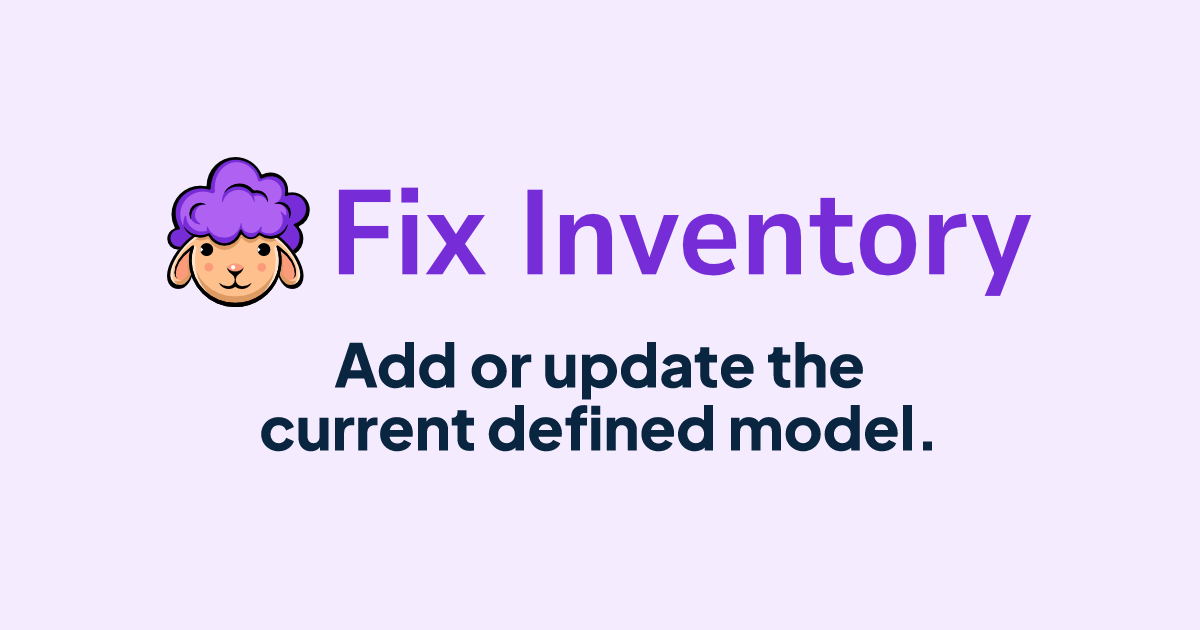 Fix Inventory

Add or update the current defined model.